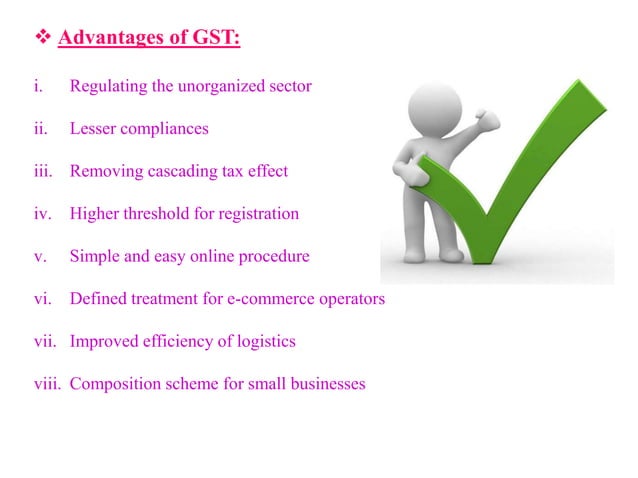 ❖ Advantages of GST:

i. Regulating the unorganized sector

ii. Lesser compliances

iii. Removing cascading tax effect

iv. Higher threshold for registration

v. Simple and easy online procedure

vi. Defined treatment for e-commerce operators

vii. Improved efficiency of logistics

viii. Composition scheme for small businesses